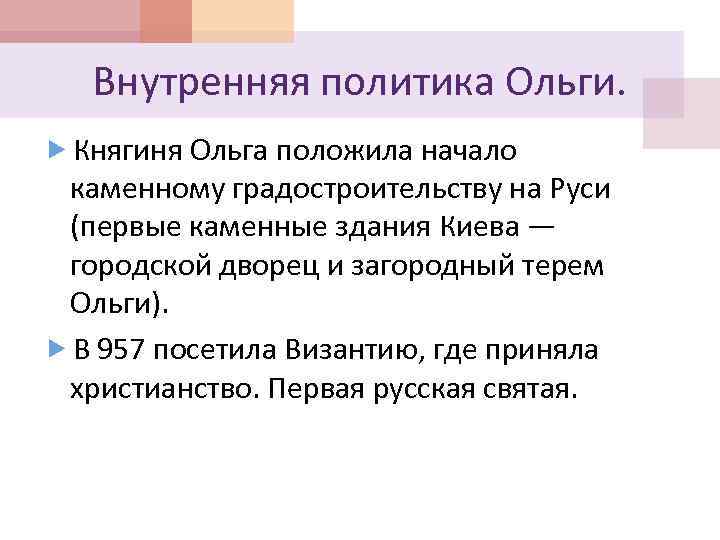 Внутренняя политика Ольги.

Княгиня Ольга положила начало каменному градостроительству на Руси (первые каменные здания Киева — городской дворец и загородный терем Ольги).

В 957 посетила Византию, где приняла христианство. Первая русская святая.